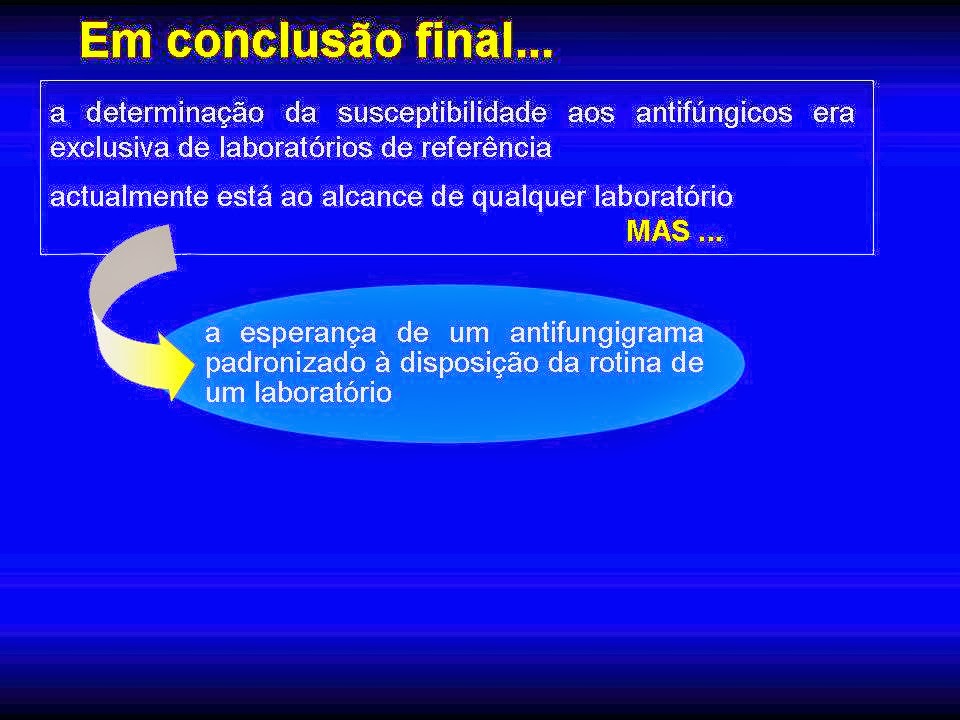 Em conclusão final...

a determinação da susceptibilidade aos antifúngicos era exclusiva de laboratórios de referência

actualmente está ao alcance de qualquer laboratório

MAS ...

a esperança de um antifungigrama padronizado à disposição da rotina de um laboratório